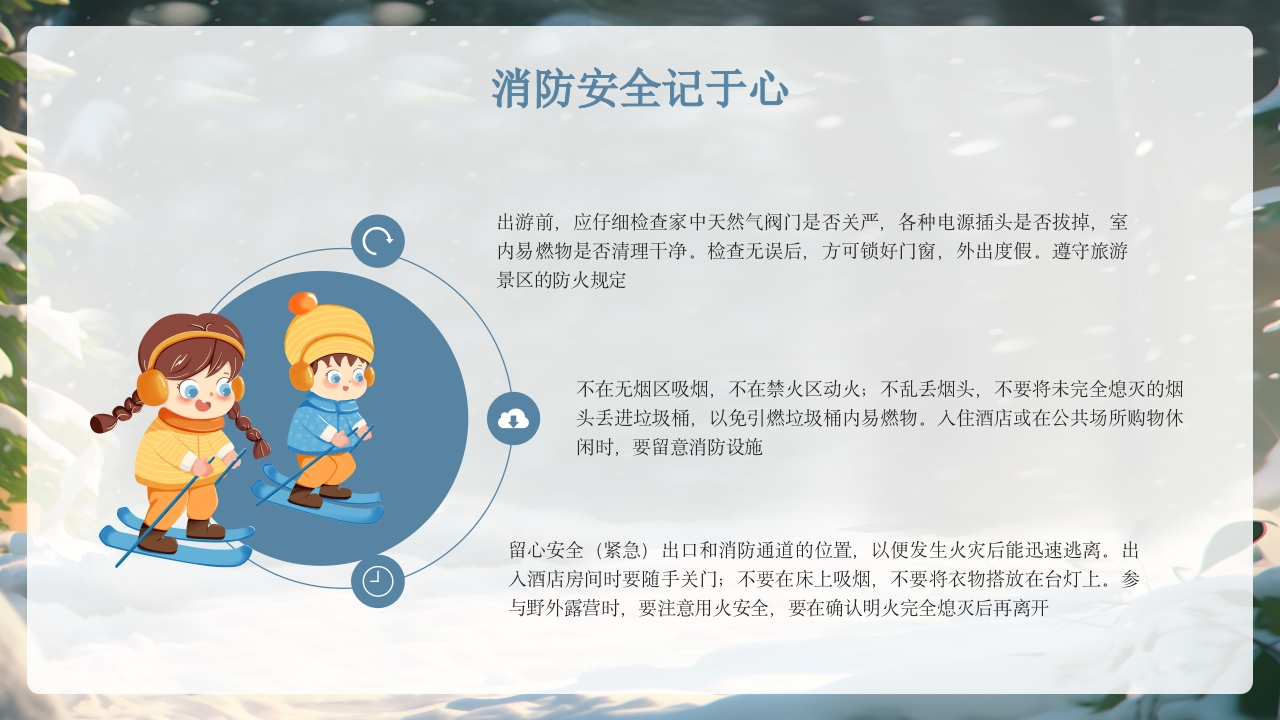 消防安全记于心

出游前，应仔细检查家中天然气阀门是否关严，各种电源插头是否拔掉，室内易燃物是否清理干净。检查无误后，方可锁好门窗，外出度假。遵守旅游景区的防火规定

不在无烟区吸烟，不在禁火区动火；不乱丢烟头，不要将未完全熄灭的烟头丢进垃圾桶，以免引燃垃圾桶内易燃物。入住酒店或在公共场所购物休闲时，要留意消防设施

留心安全（紧急）出口和消防通道的位置，以便发生火灾后能迅速逃离。出入酒店房间时要随手关门；不要在床上吸烟，不要将衣物搭放在台灯上。参与野外露营时，要注意用火安全，要在确认明火完全熄灭后再离开